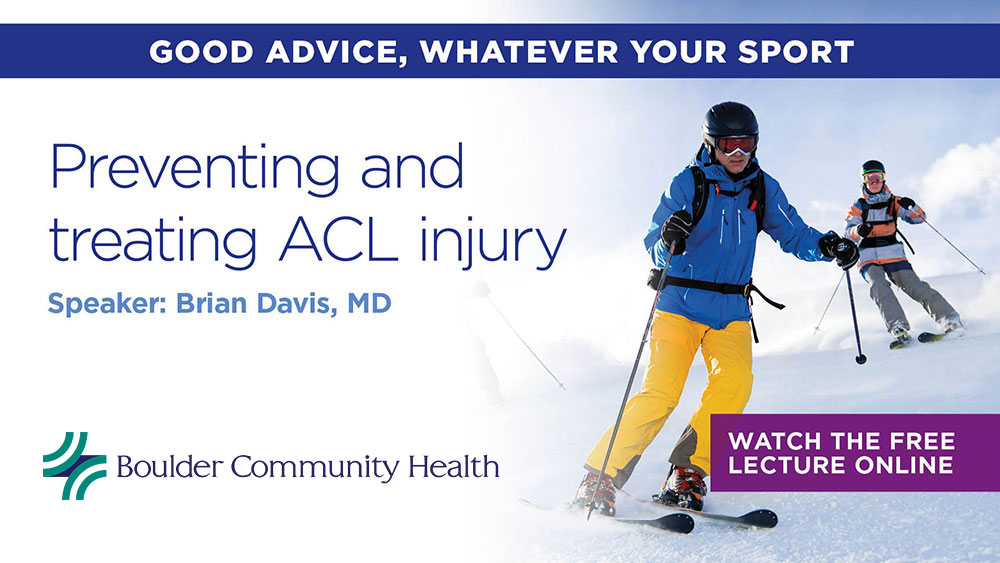 GOOD ADVICE, WHATEVER YOUR SPORT

Preventing and treating ACL injury

Speaker: Brian Davis, MD

Boulder Community Health

WATCH THE FREE LECTURE ONLINE